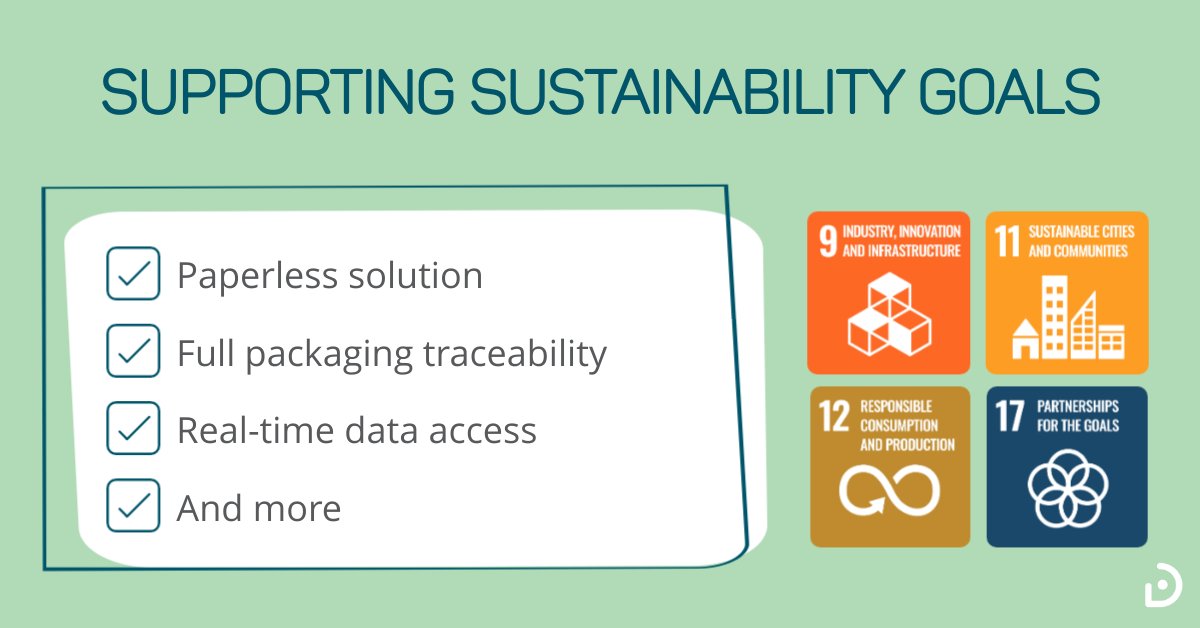 SUPPORTING SUSTAINABILITY GOALS

Paperless solution

Full packaging traceability

Real-time data access

And more

9 INDUSTRY, INNOVATION AND INFRASTRUCTURE

11 SUSTAINABLE CITIES AND COMMUNITIES

12 RESPONSIBLE CONSUMPTION AND PRODUCTION

17 PARTNERSHIPS FOR THE GOALS